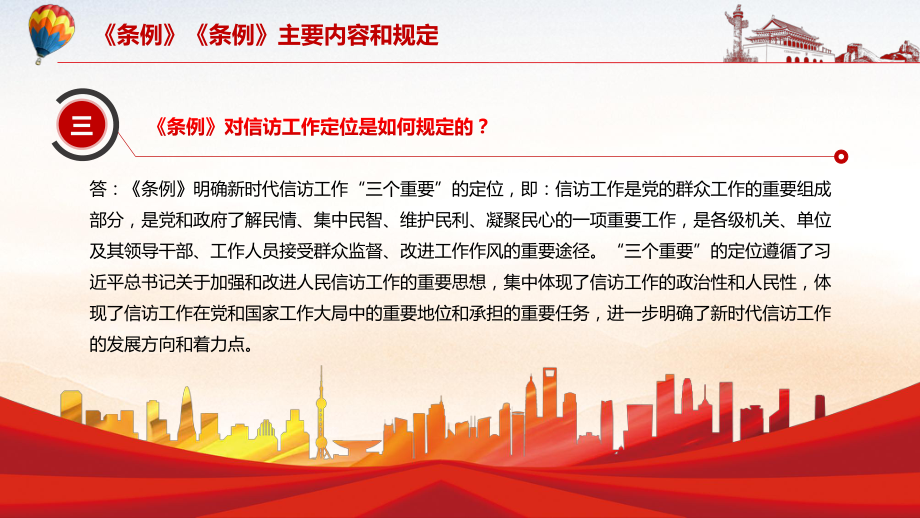 《条例》《条例》主要内容和规定

三

《条例》对信访工作定位是如何规定的？

答：《条例》明确新时代信访工作“三个重要”的定位，即：信访工作是党的群众工作的重要组成部分，是党和政府了解民情、集中民智、维护民利、凝聚民心的一项重要工作，是各级机关、单位及其领导干部、工作人员接受群众监督、改进工作作风的重要途径。“三个重要”的定位遵循了习近平总书记关于加强和改进人民信访工作的重要思想，集中体现了信访工作的政治性和人民性，体现了信访工作在党和国家工作大局中的重要地位和承担的重要任务，进一步明确了新时代信访工作的发展方向和着力点。